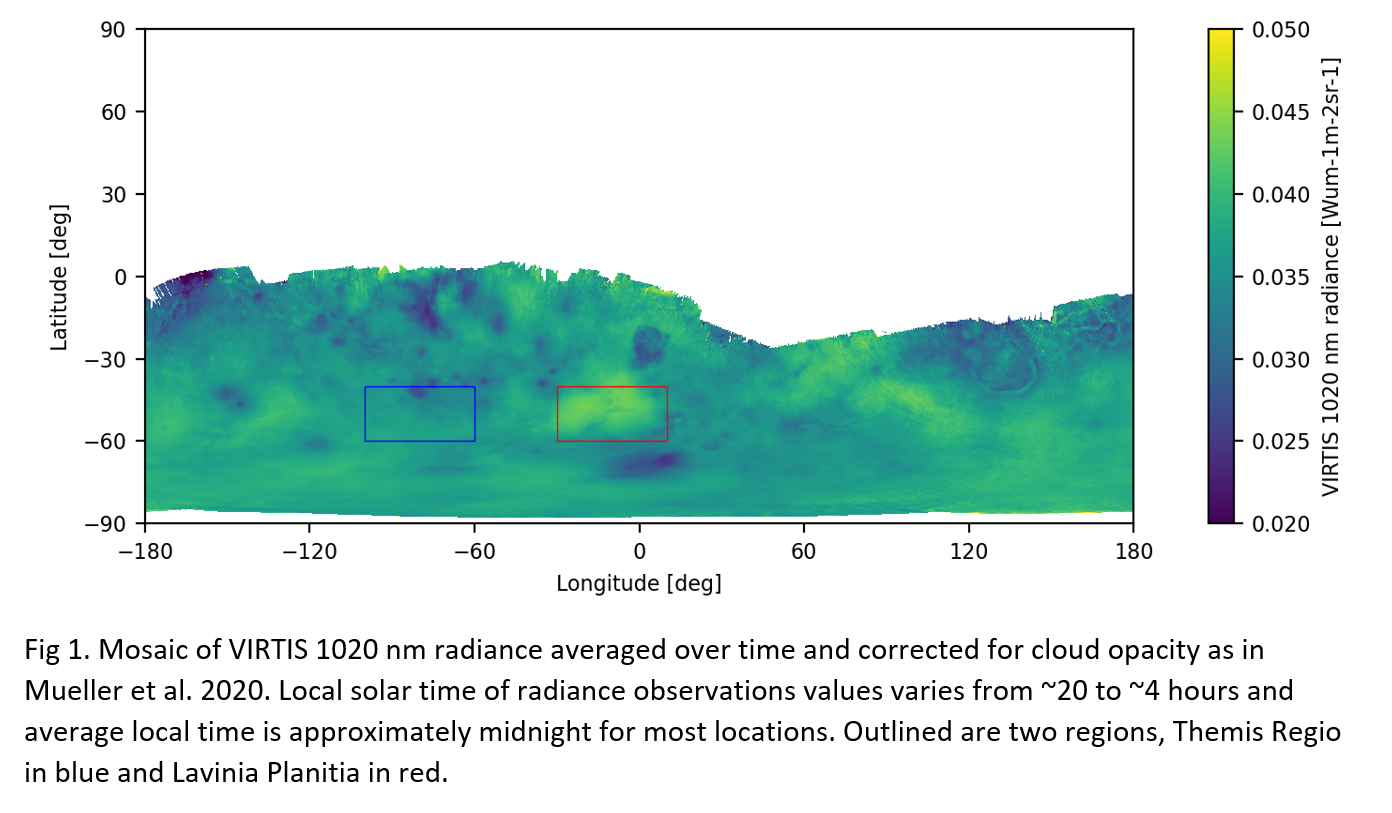 90
60
30
0
−30
−60
−90
Latitude [deg]
−180 −120 −60 0 60 120 180
Longitude [deg]
0.050
0.045
0.040
0.035
0.030
0.025
0.020
VIRTIS 1020 nm radiance [Wum-1m-2sr-1]

Fig 1. Mosaic of VIRTIS 1020 nm radiance averaged over time and corrected for cloud opacity as in Mueller et al. 2020. Local solar time of radiance observations values varies from ~20 to ~4 hours and average local time is approximately midnight for most locations. Outlined are two regions, Themis Regio in blue and Lavinia Planitia in red.